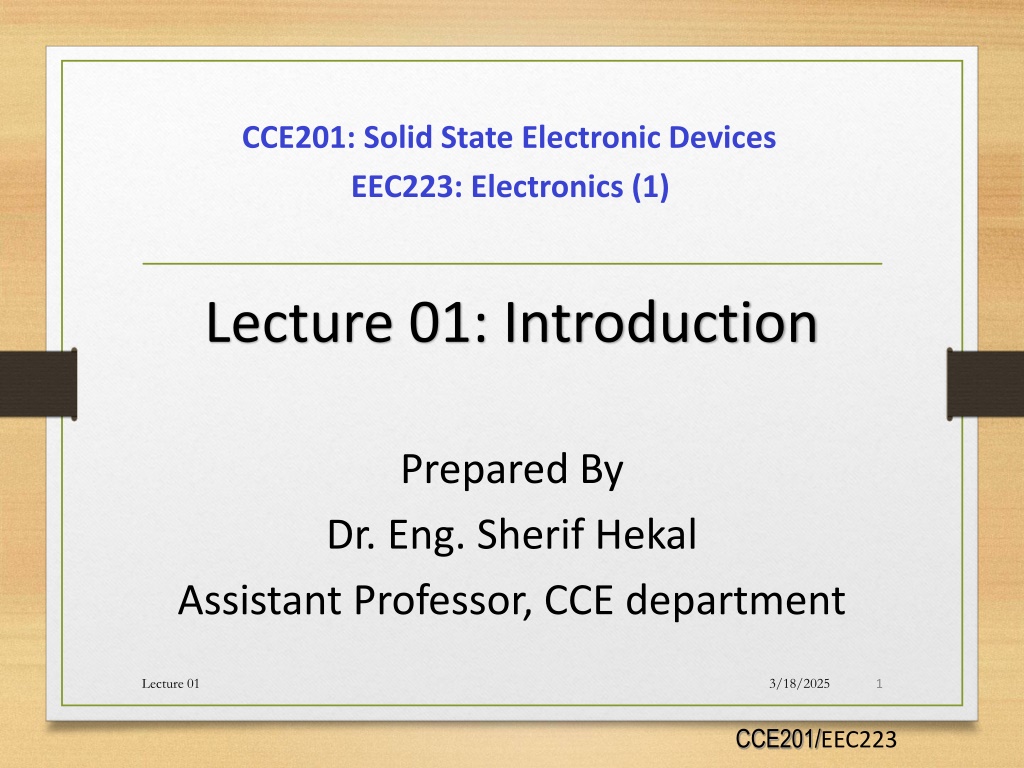 CCE201: Solid State Electronic Devices
EEC223: Electronics (1)

Lecture 01: Introduction

Prepared By
Dr. Eng. Sherif Hekal
Assistant Professor, CCE department

Lecture 01
3/18/2025
1

CCE201/EEC223